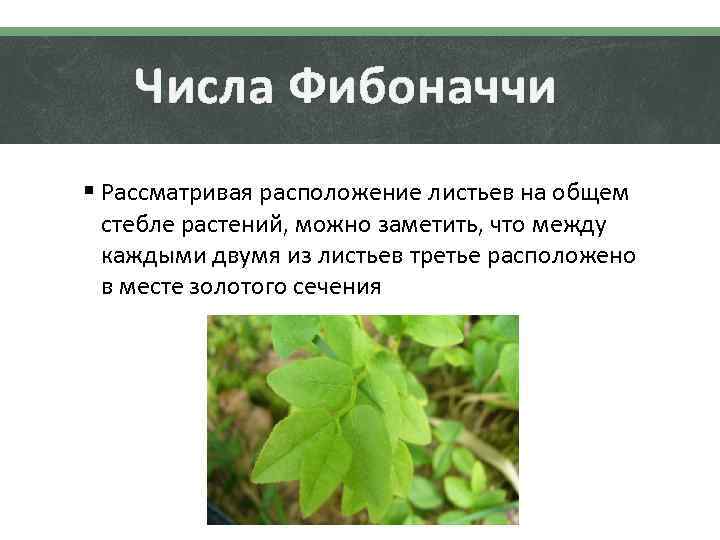 Числа Фибоначчи

▪ Рассматривая расположение листьев на общем стебле растений, можно заметить, что между каждыми двумя из листьев третье расположено в месте золотого сечения